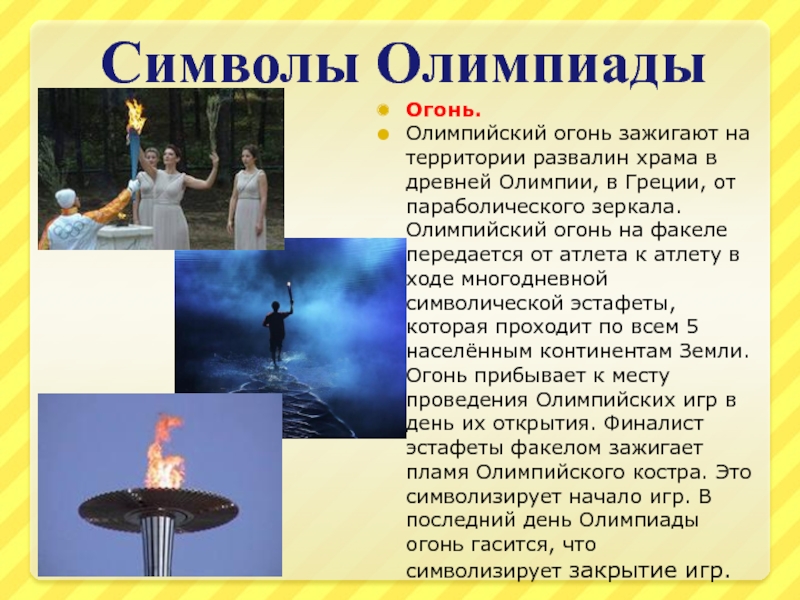 Символы Олимпиады

Огонь.

Олимпийский огонь зажигают на территории развалин храма в древней Олимпии, в Греции, от параболического зеркала. Олимпийский огонь на факеле передается от атлета к атлету в ходе многодневной символической эстафеты, которая проходит по всем 5 населённым континентам Земли. Огонь прибывает к месту проведения Олимпийских игр в день их открытия. Финалист эстафеты факелом зажигает пламя Олимпийского костра. Это символизирует начало игр. В последний день Олимпиады огонь гасится, что символизирует закрытие игр.